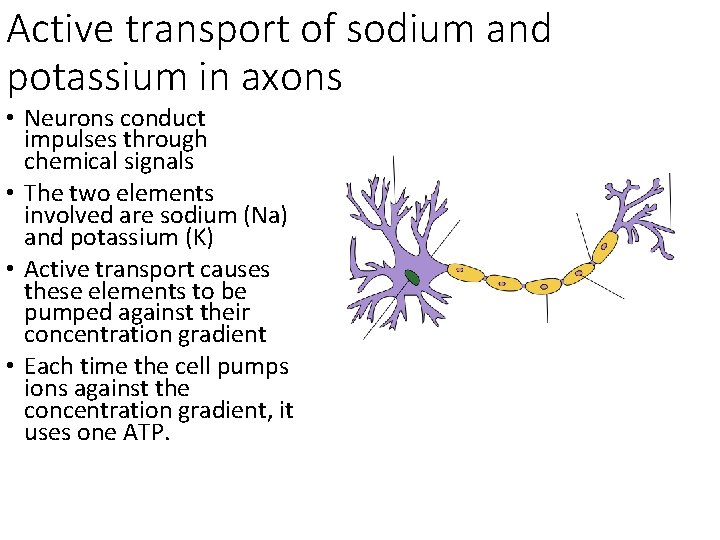 Active transport of sodium and potassium in axons

• Neurons conduct impulses through chemical signals
• The two elements involved are sodium (Na) and potassium (K)
• Active transport causes these elements to be pumped against their concentration gradient
• Each time the cell pumps ions against the concentration gradient, it uses one ATP.